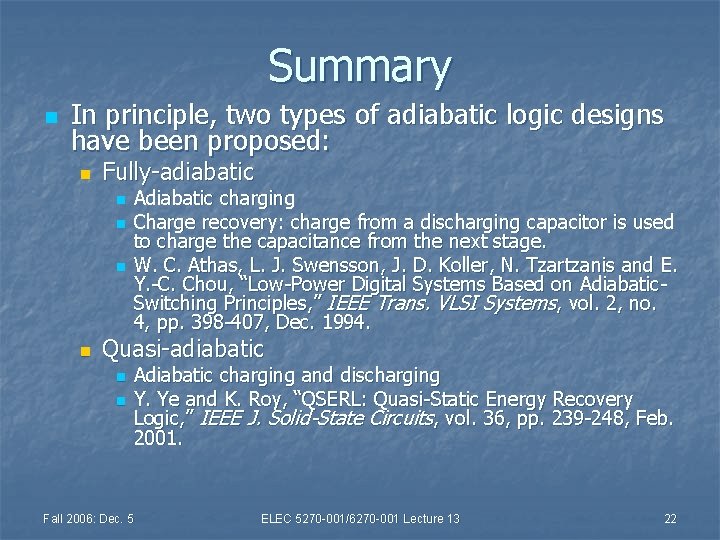 Summary

- In principle, two types of adiabatic logic designs have been proposed:
  - Fully-adiabatic
    - Adiabatic charging
    - Charge recovery: charge from a discharging capacitor is used to charge the capacitance from the next stage.
    - W. C. Athas, L. J. Swensson, J. D. Koller, N. Tzartzanis and E. Y.-C. Chou, "Low-Power Digital Systems Based on Adiabatic-Switching Principles," IEEE Trans. VLSI Systems, vol. 2, no. 4, pp. 398-407, Dec. 1994.
  - Quasi-adiabatic
    - Adiabatic charging and discharging
    - Y. Ye and K. Roy, "QSERL: Quasi-Static Energy Recovery Logic," IEEE J. Solid-State Circuits, vol. 36, pp. 239-248, Feb. 2001.

Fall 2006: Dec. 5

ELEC 5270-001/6270-001 Lecture 13

22